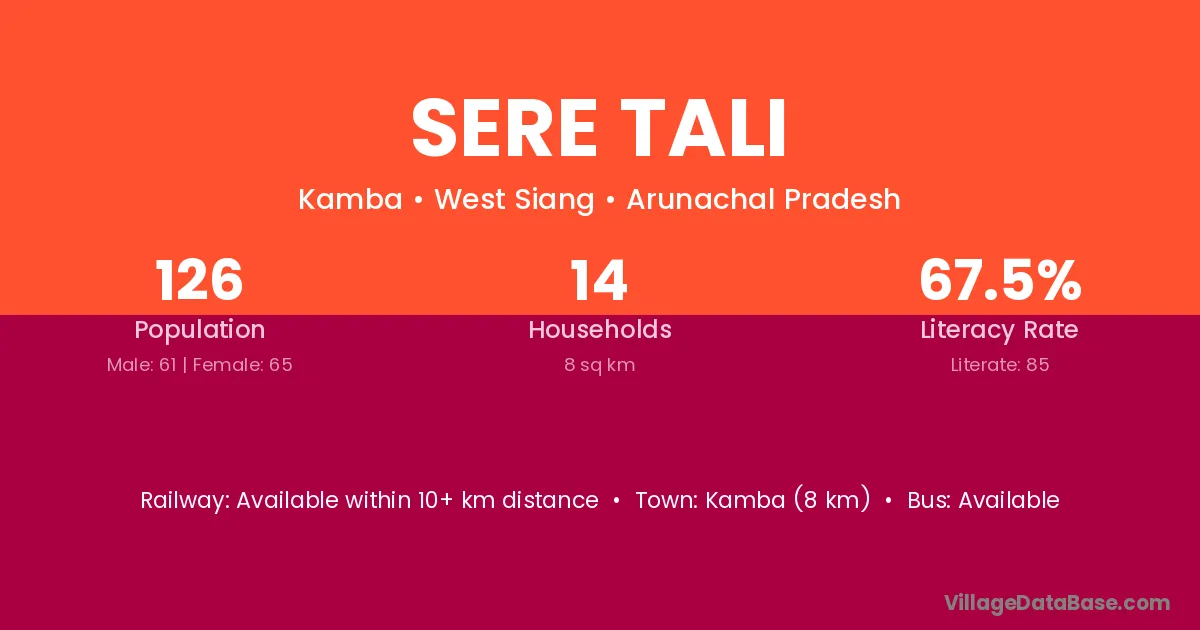 SERE TALI

Kamba • West Siang • Arunachal Pradesh

126
Population
Male: 61 | Female: 65

14
Households
8 sq km

67.5%
Literacy Rate
Literate: 85

Railway: Available within 10+ km distance • Town: Kamba (8 km) • Bus: Available

VillageDataBase.com